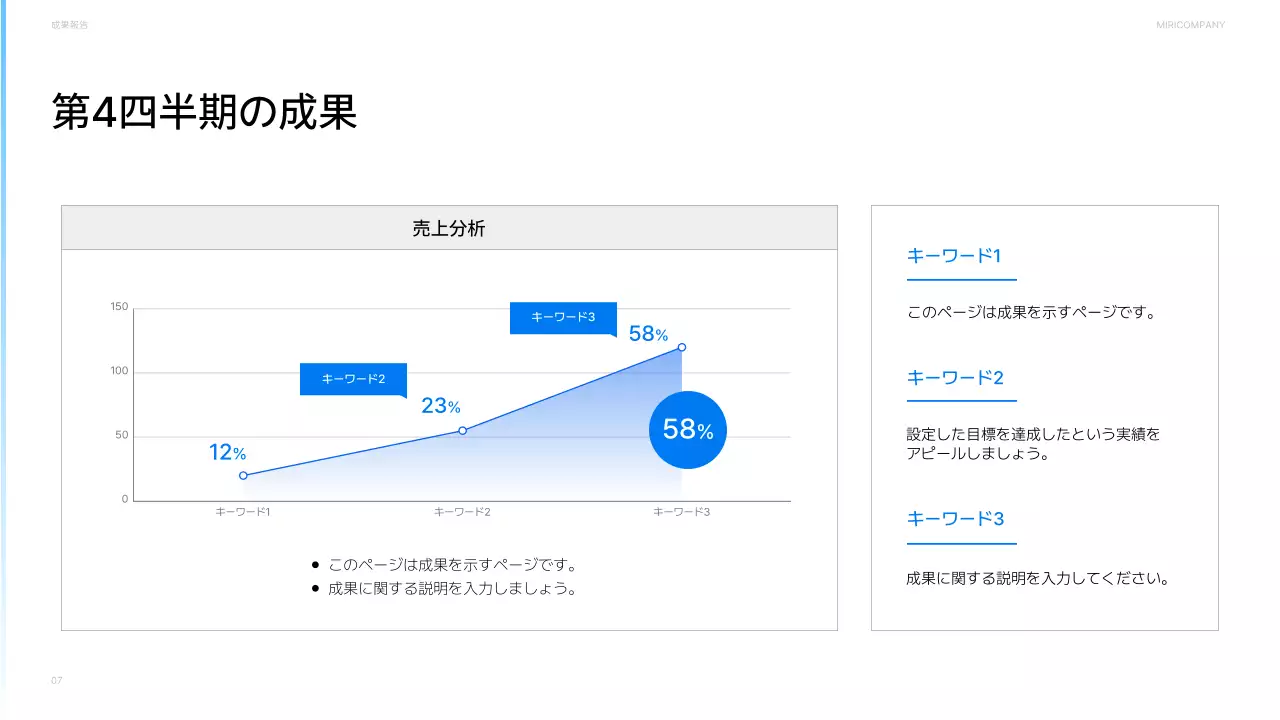 成果報告

MIRICOMPANY

第4四半期の成果

売上分析

150
100
50
0

キーワード3
58%
キーワード2
23%
12%
58%

キーワード1
キーワード2
キーワード3

● このページは成果を示すページです。
● 成果に関する説明を入力しましょう。

キーワード1

このページは成果を示すページです。

キーワード2

設定した目標を達成したという実績をアピールしましょう。

キーワード3

成果に関する説明を入力してください。

07